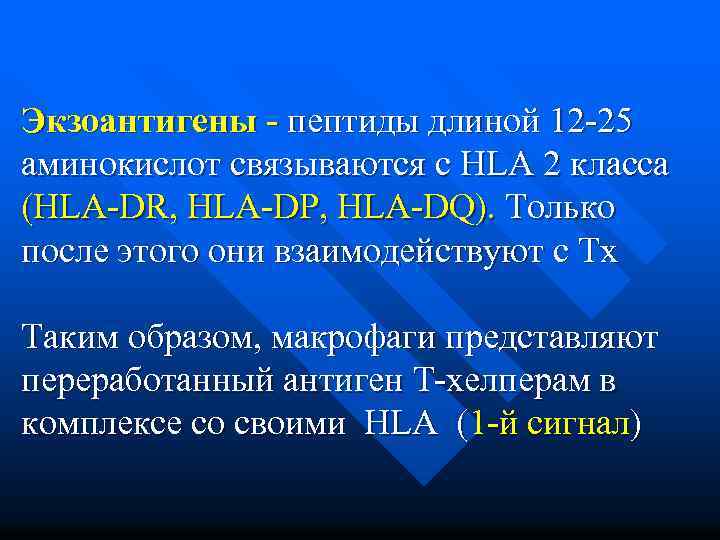 Экзоантигены - пептиды длиной 12-25 аминокислот связываются с HLA 2 класса (HLA-DR, HLA-DP, HLA-DQ). Только после этого они взаимодействуют с Тх

Таким образом, макрофаги представляют переработанный антиген Т-хелперам в комплексе со своими HLA (1-й сигнал)